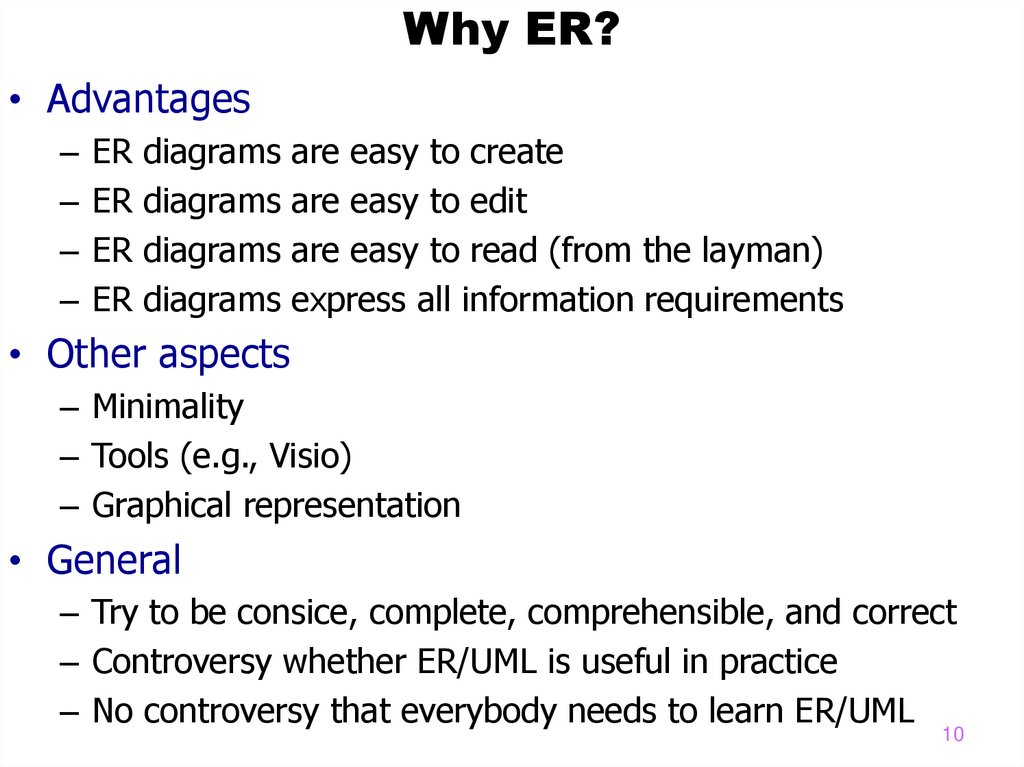 Why ER?

• Advantages
– ER diagrams are easy to create
– ER diagrams are easy to edit
– ER diagrams are easy to read (from the layman)
– ER diagrams express all information requirements

• Other aspects
– Minimality
– Tools (e.g., Visio)
– Graphical representation

• General
– Try to be consice, complete, comprehensible, and correct
– Controversy whether ER/UML is useful in practice
– No controversy that everybody needs to learn ER/UML

10